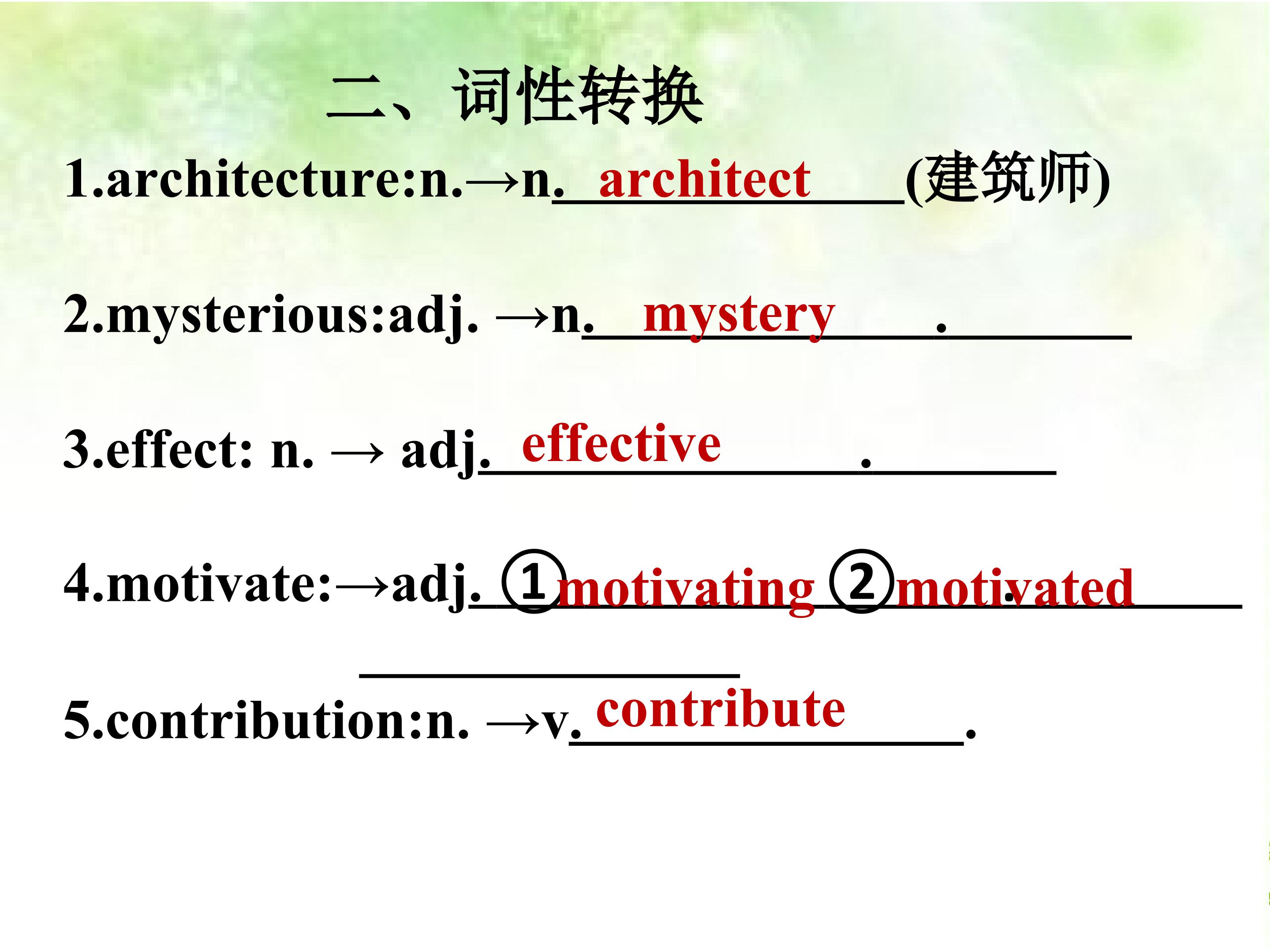 二、词性转换

1.architecture:n.→n. architect (建筑师)

2.mysterious:adj. →n. mystery .

3.effect: n. → adj. effective .

4.motivate:→adj. ①motivating ②motivated .

5.contribution:n. →v. contribute .